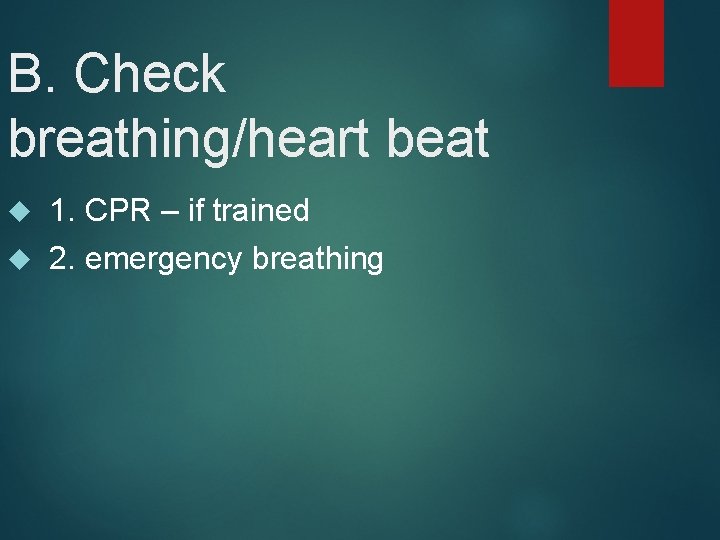 B. Check breathing/heart beat

1. CPR – if trained

2. emergency breathing